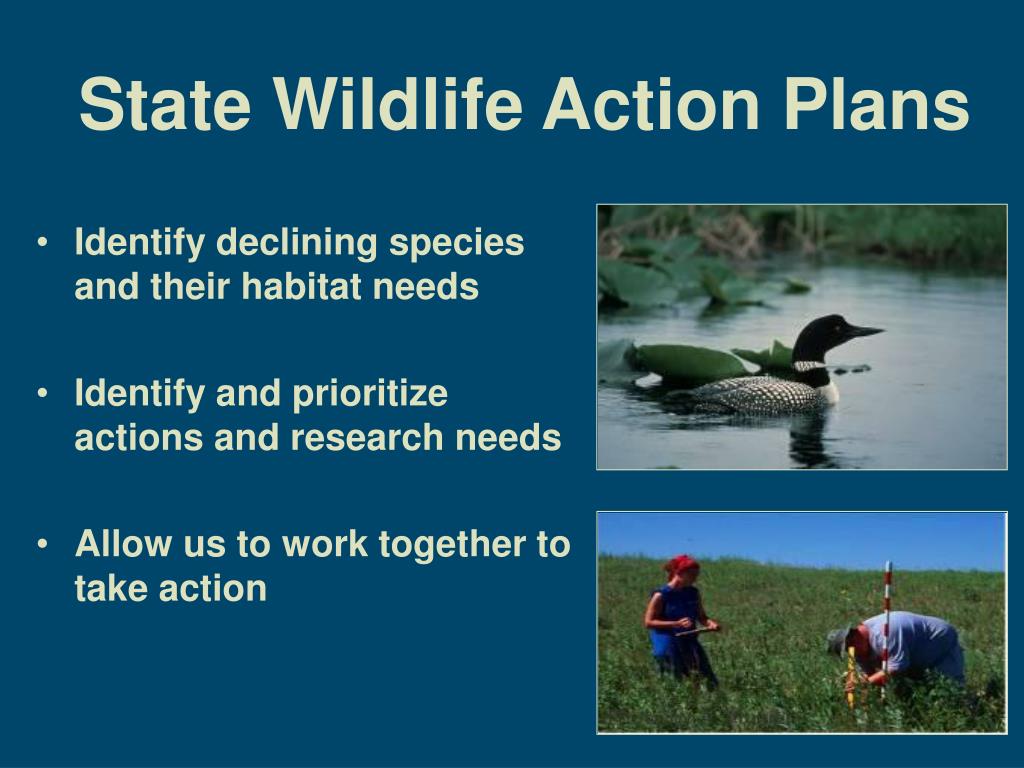 State Wildlife Action Plans

• Identify declining species and their habitat needs

• Identify and prioritize actions and research needs

• Allow us to work together to take action